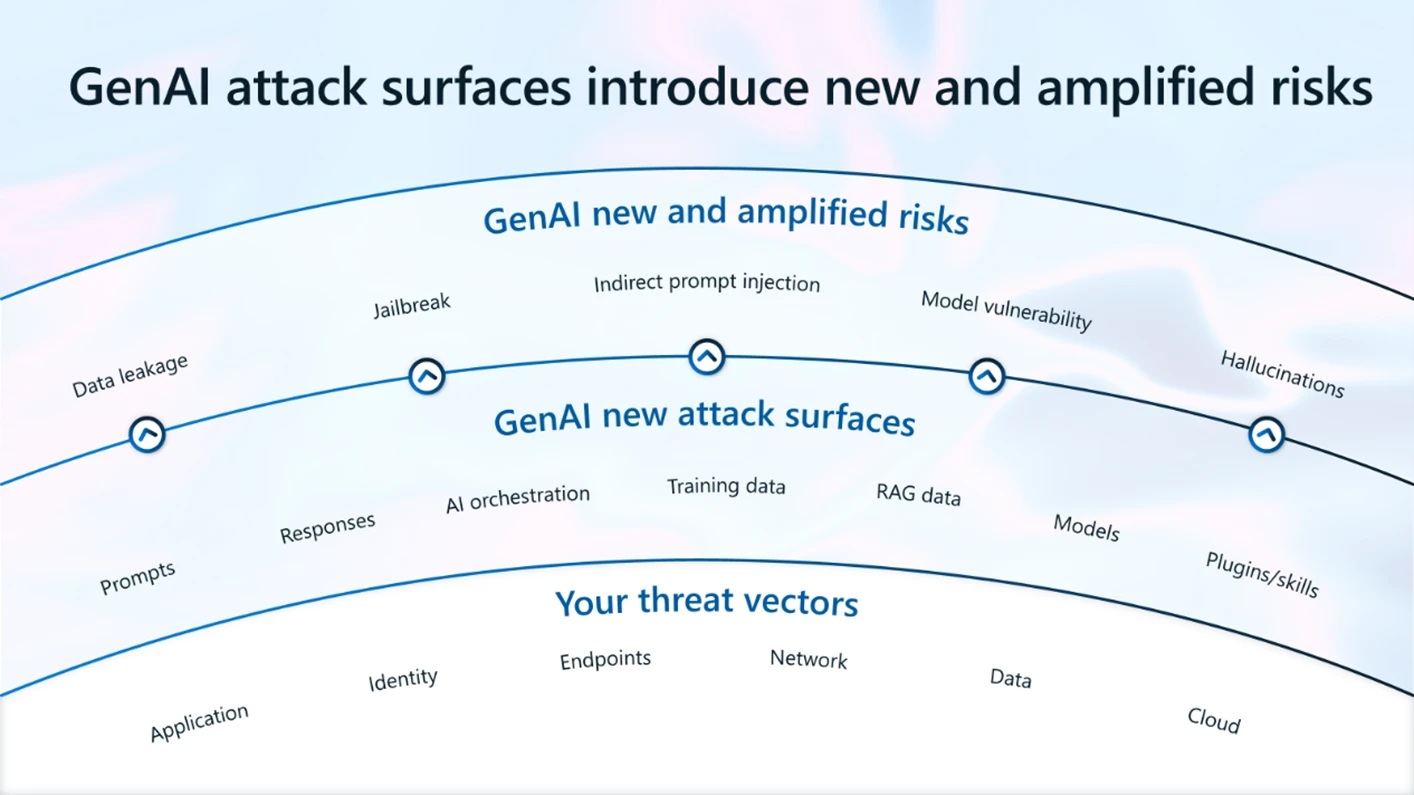 GenAI attack surfaces introduce new and amplified risks

GenAI new and amplified risks

Data leakage
Jailbreak
Indirect prompt injection
Model vulnerability
Hallucinations

GenAI new attack surfaces

Prompts
Responses
AI orchestration
Training data
RAG data
Models
Plugins/skills

Your threat vectors

Application
Identity
Endpoints
Network
Data
Cloud